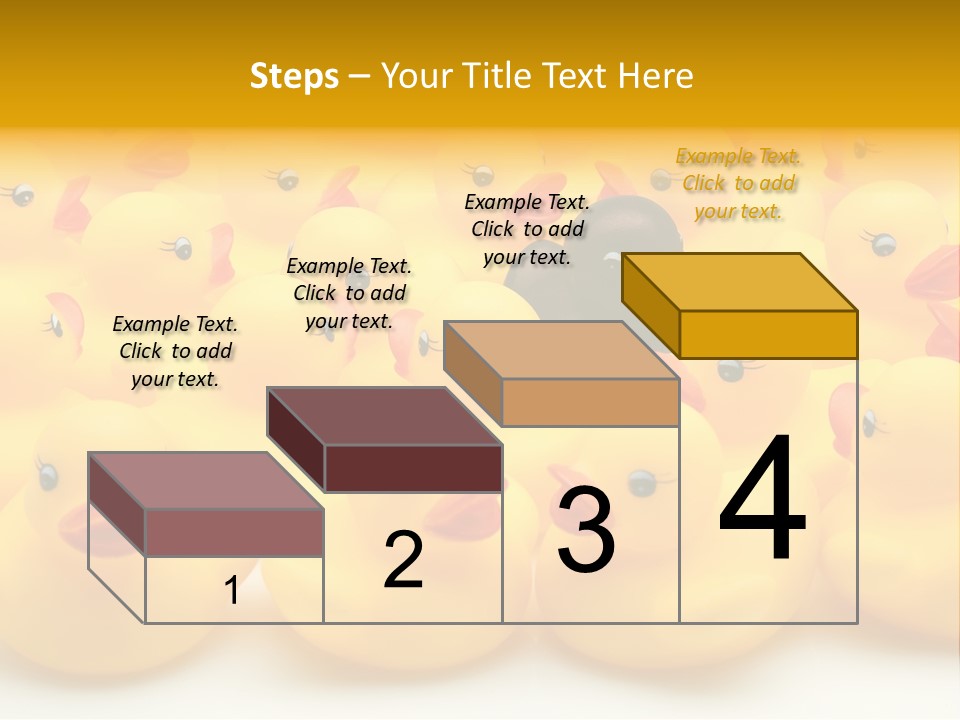 Steps – Your Title Text Here

Example Text. Click to add your text.

Example Text. Click to add your text.

Example Text. Click to add your text.

Example Text. Click to add your text.

1

2

3

4